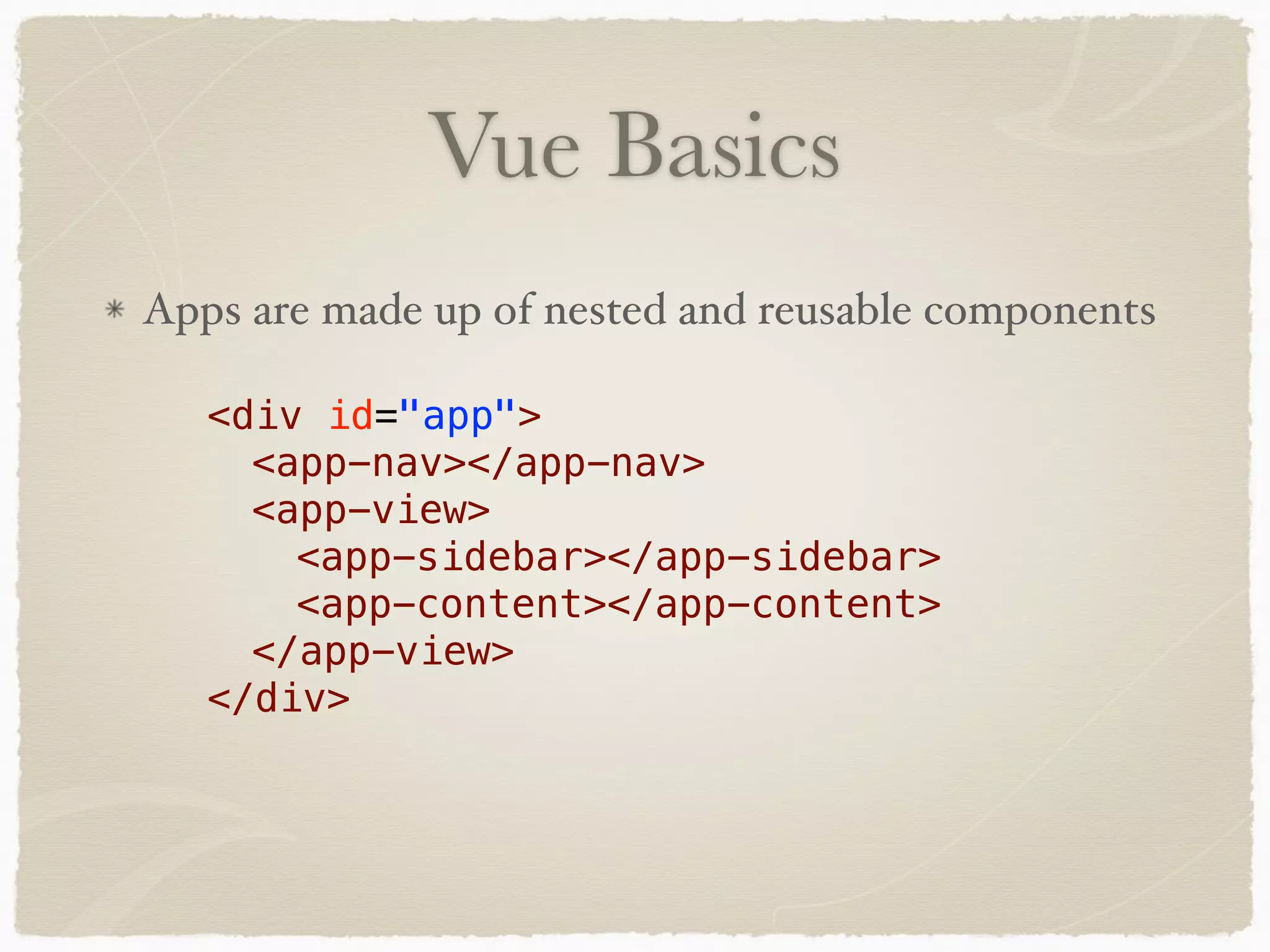 Vue Basics

* Apps are made up of nested and reusable components

<div id="app">
  <app-nav></app-nav>
  <app-view>
    <app-sidebar></app-sidebar>
    <app-content></app-content>
  </app-view>
</div>